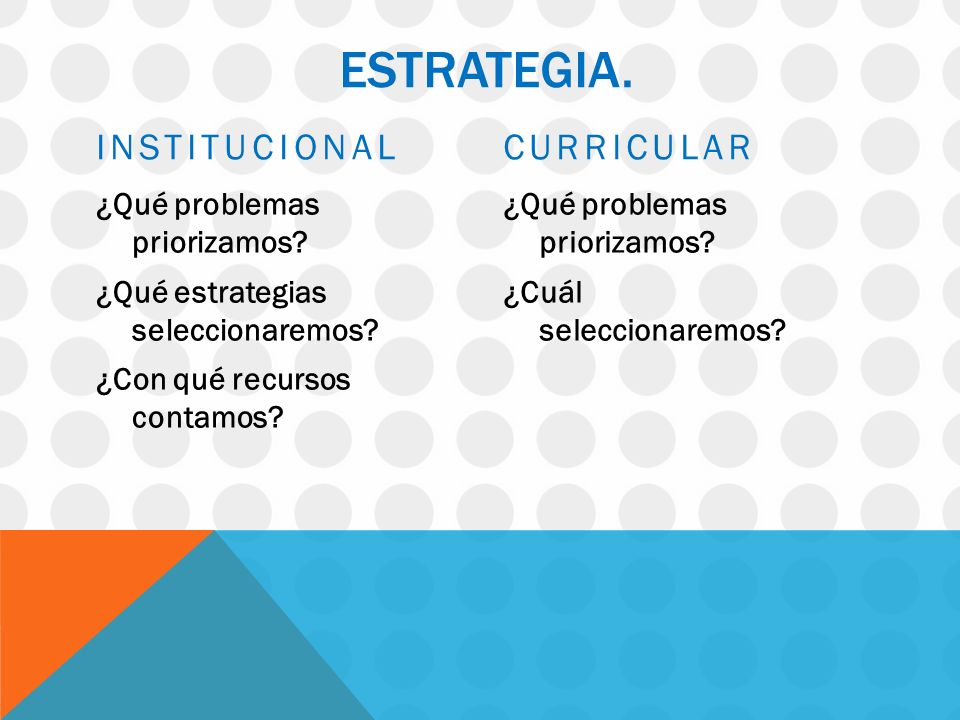 ESTRATEGIA.

INSTITUCIONAL

¿Qué problemas priorizamos?

¿Qué estrategias seleccionaremos?

¿Con qué recursos contamos?

CURRICULAR

¿Qué problemas priorizamos?

¿Cuál seleccionaremos?